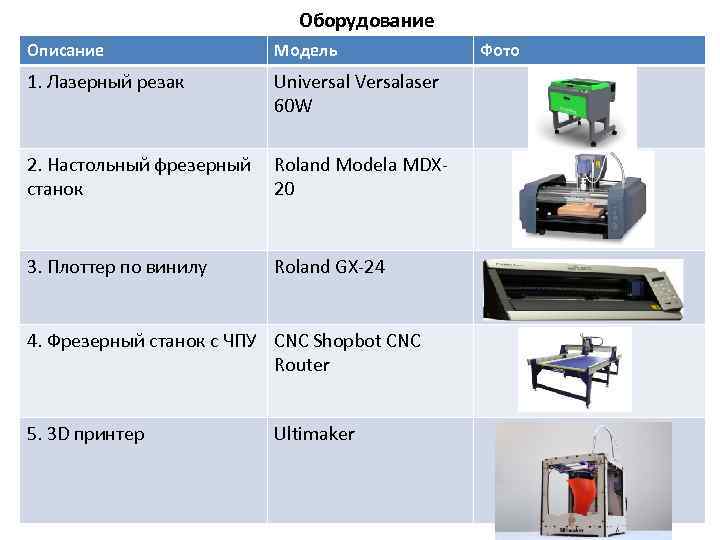 Оборудование

| Описание | Модель | Фото |
|---|---|---|
| 1. Лазерный резак | Universal Versalaser 60W | |
| 2. Настольный фрезерный станок | Roland Modela MDX-20 | |
| 3. Плоттер по винилу | Roland GX-24 | |
| 4. Фрезерный станок с ЧПУ | CNC Shopbot CNC Router | |
| 5. 3D принтер | Ultimaker | |